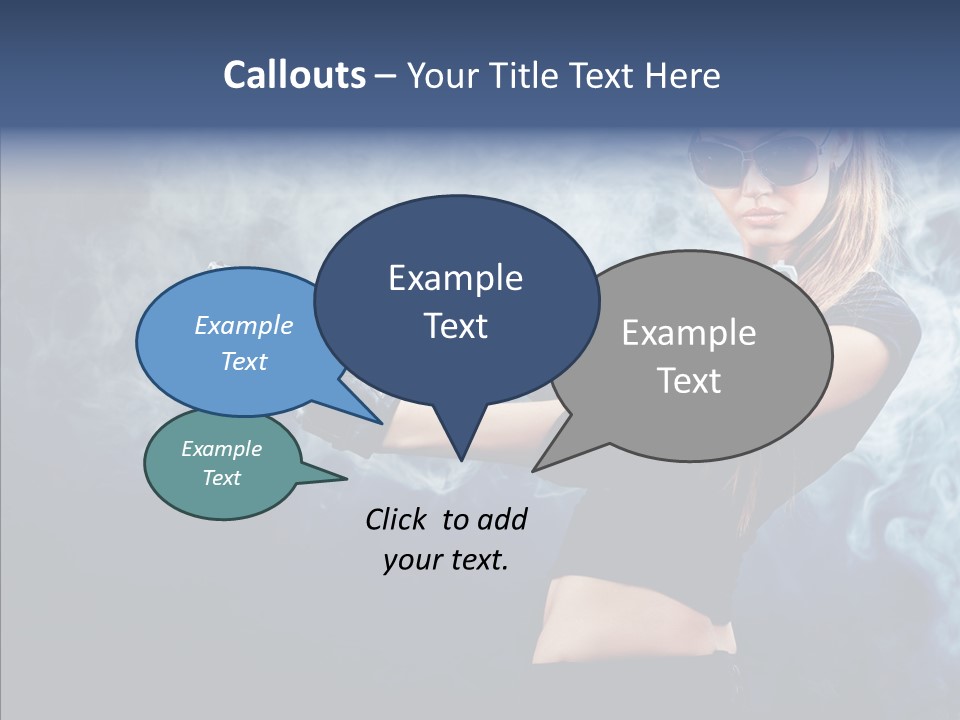 Callouts – Your Title Text Here

Example Text

Example Text

Example Text

Example Text

Click to add your text.